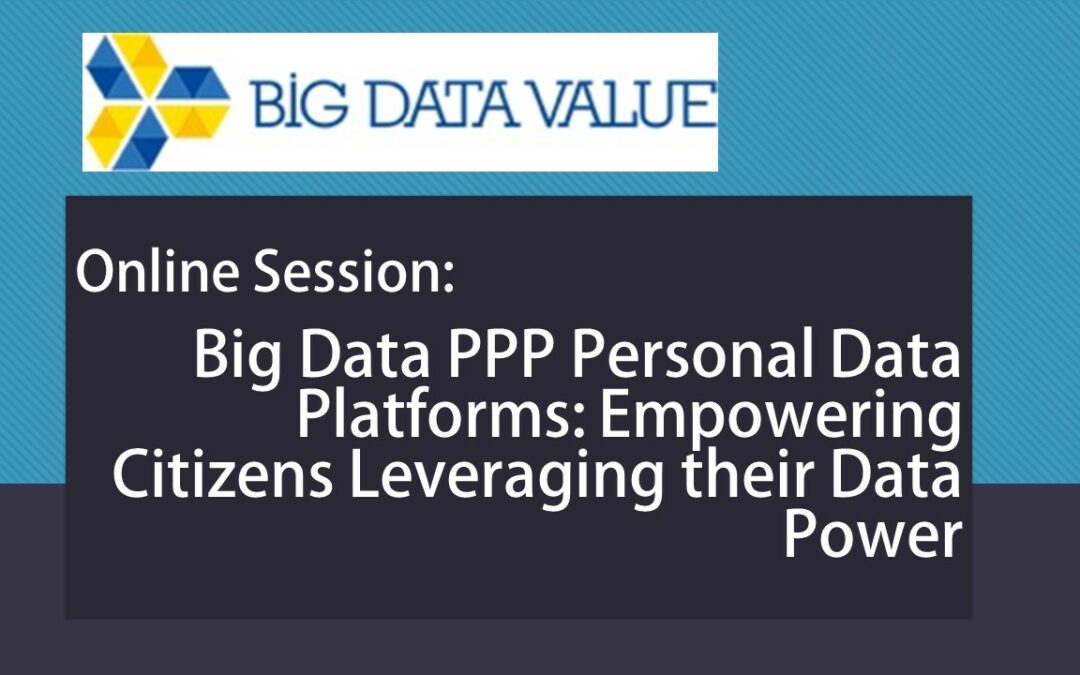 BIG DATA VALUE

Online Session:

Big Data PPP Personal Data Platforms: Empowering Citizens Leveraging their Data Power